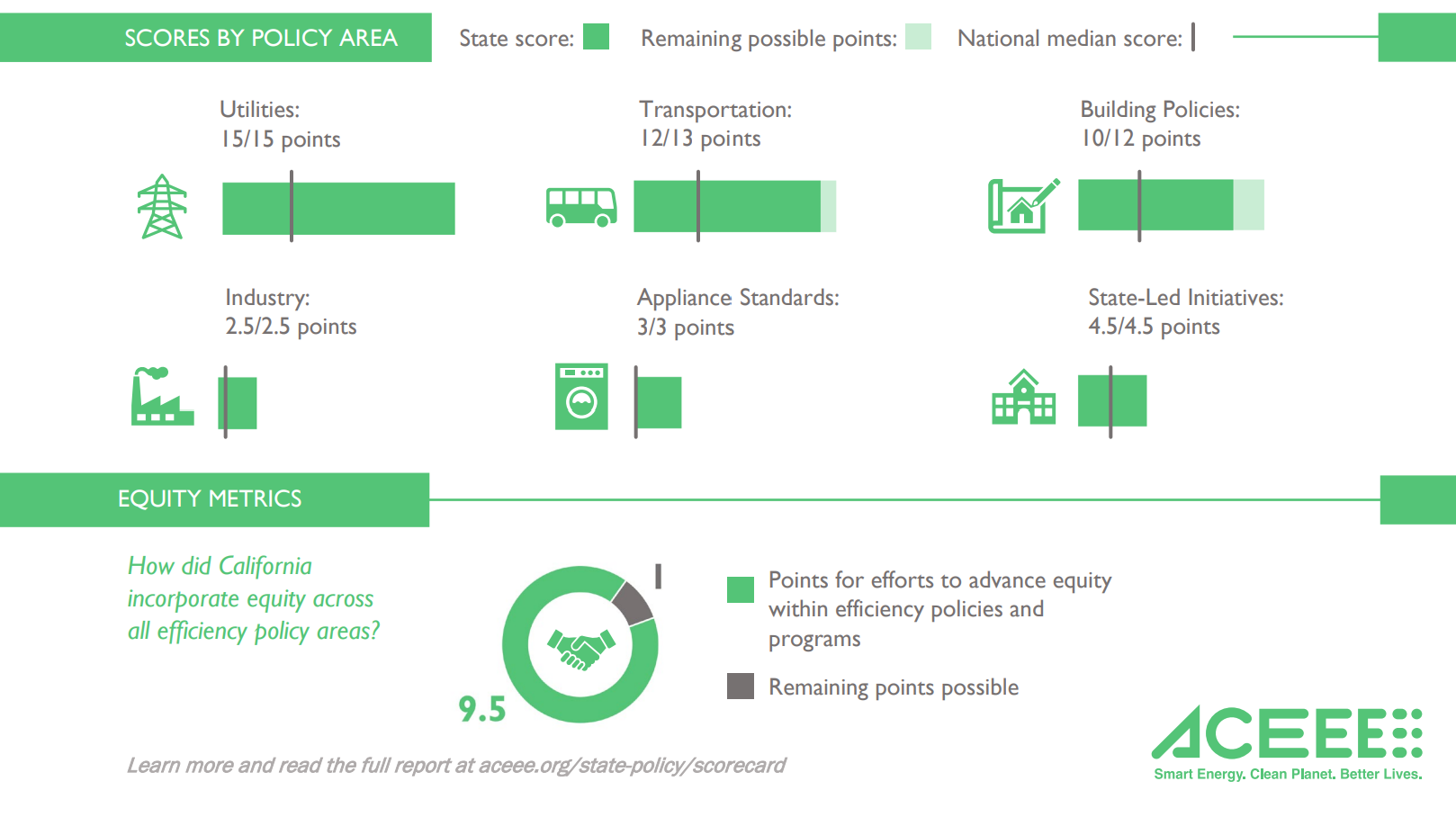 SCORES BY POLICY AREA

State score:

Remaining possible points:

National median score:

Utilities:
15/15 points

Transportation:
12/13 points

Building Policies:
10/12 points

Industry:
2.5/2.5 points

Appliance Standards:
3/3 points

State-Led Initiatives:
4.5/4.5 points

EQUITY METRICS

How did California incorporate equity across all efficiency policy areas?

1

9.5

Points for efforts to advance equity within efficiency policies and programs

Remaining points possible

Learn more and read the full report at aceee.org/state-policy/scorecard

ACEEE

Smart Energy. Clean Planet. Better Lives.